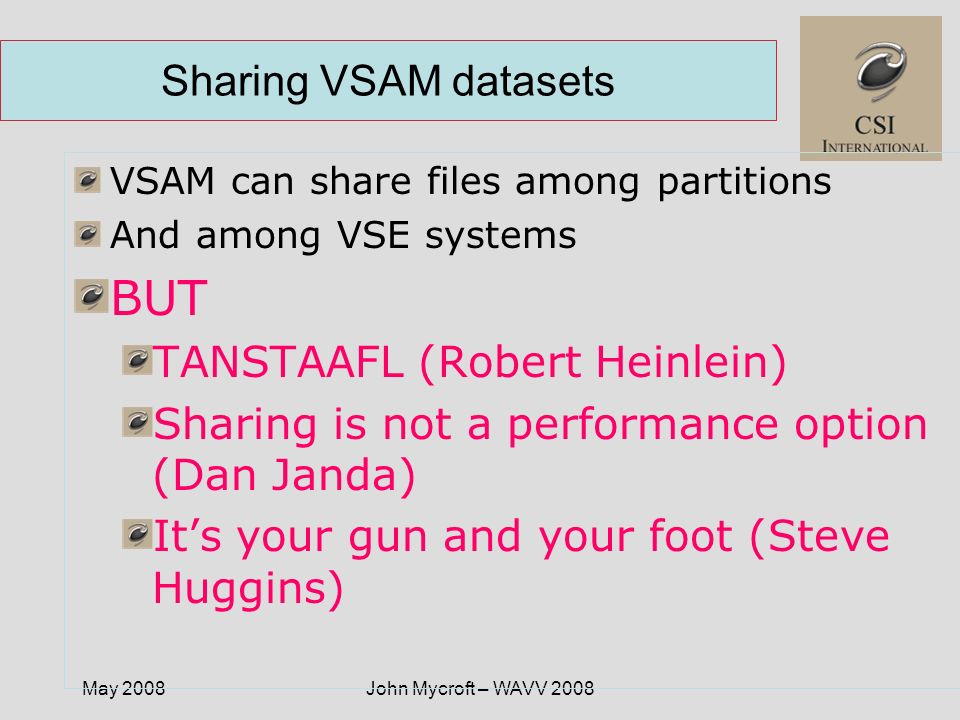 Sharing VSAM datasets

CSI INTERNATIONAL

VSAM can share files among partitions

And among VSE systems

BUT

TANSTAAFL (Robert Heinlein)

Sharing is not a performance option (Dan Janda)

It’s your gun and your foot (Steve Huggins)

May 2008

John Mycroft – WAVV 2008